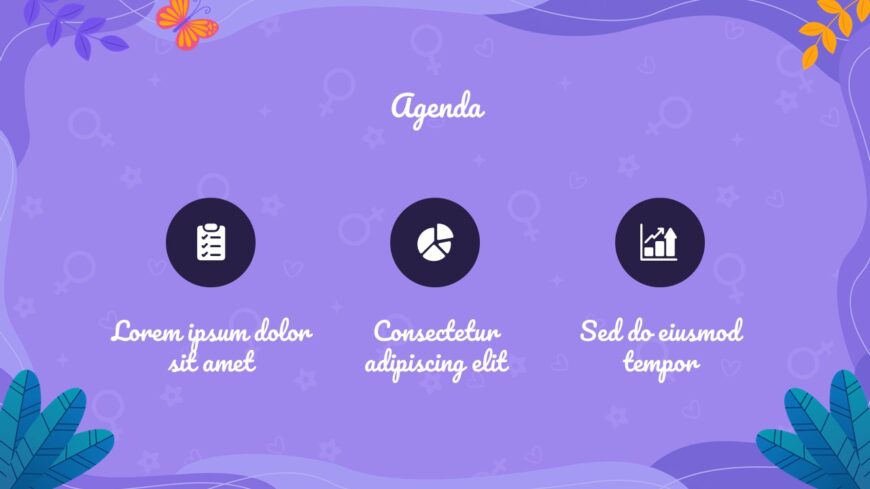 Agenda

Lorem ipsum dolor sit amet

Consectetur adipiscing elit

Sed do eiusmod tempor